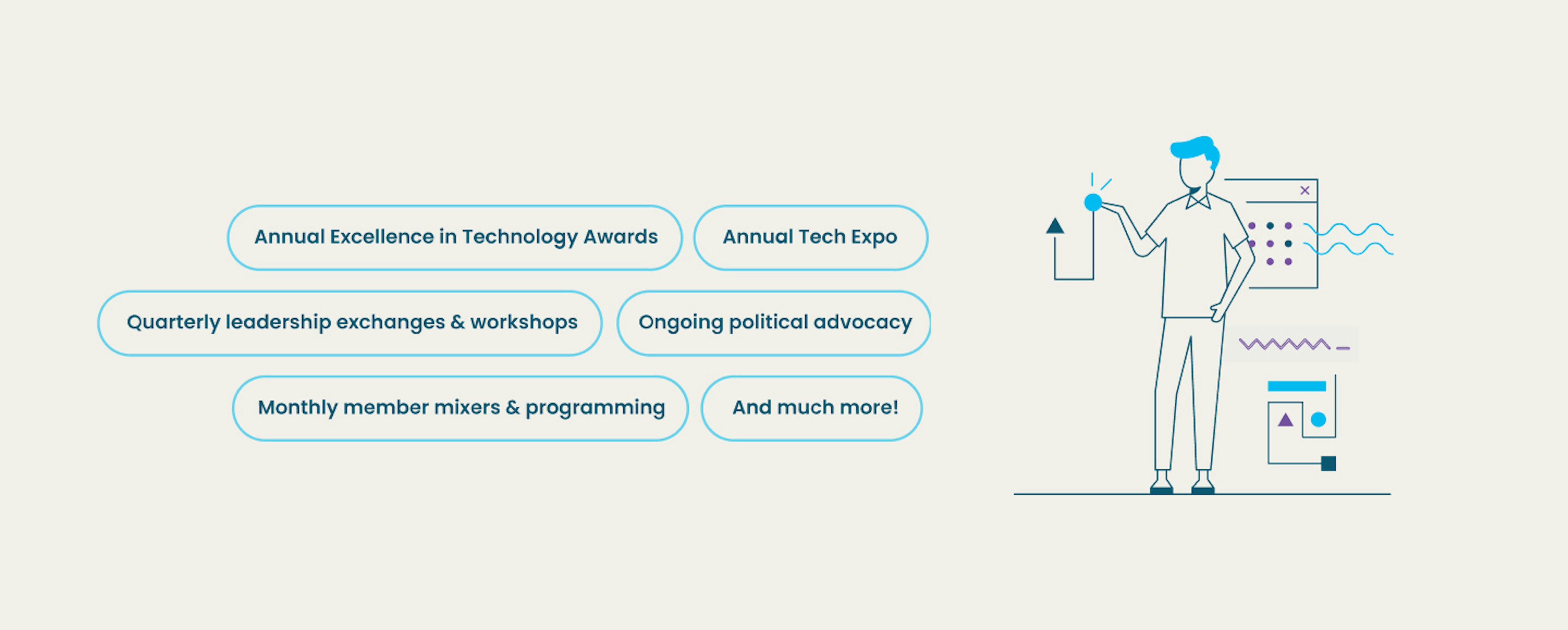 Annual Excellence in Technology Awards

Annual Tech Expo

Quarterly leadership exchanges & workshops

Ongoing political advocacy

Monthly member mixers & programming

And much more!